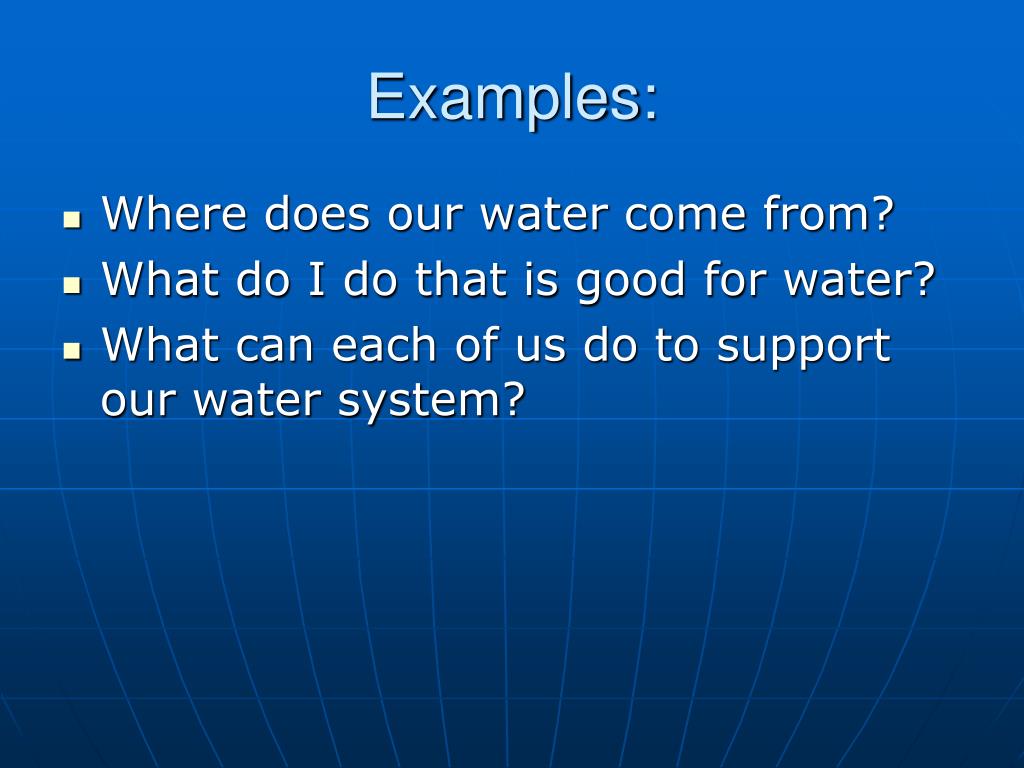 Examples:

- Where does our water come from?
- What do I do that is good for water?
- What can each of us do to support our water system?